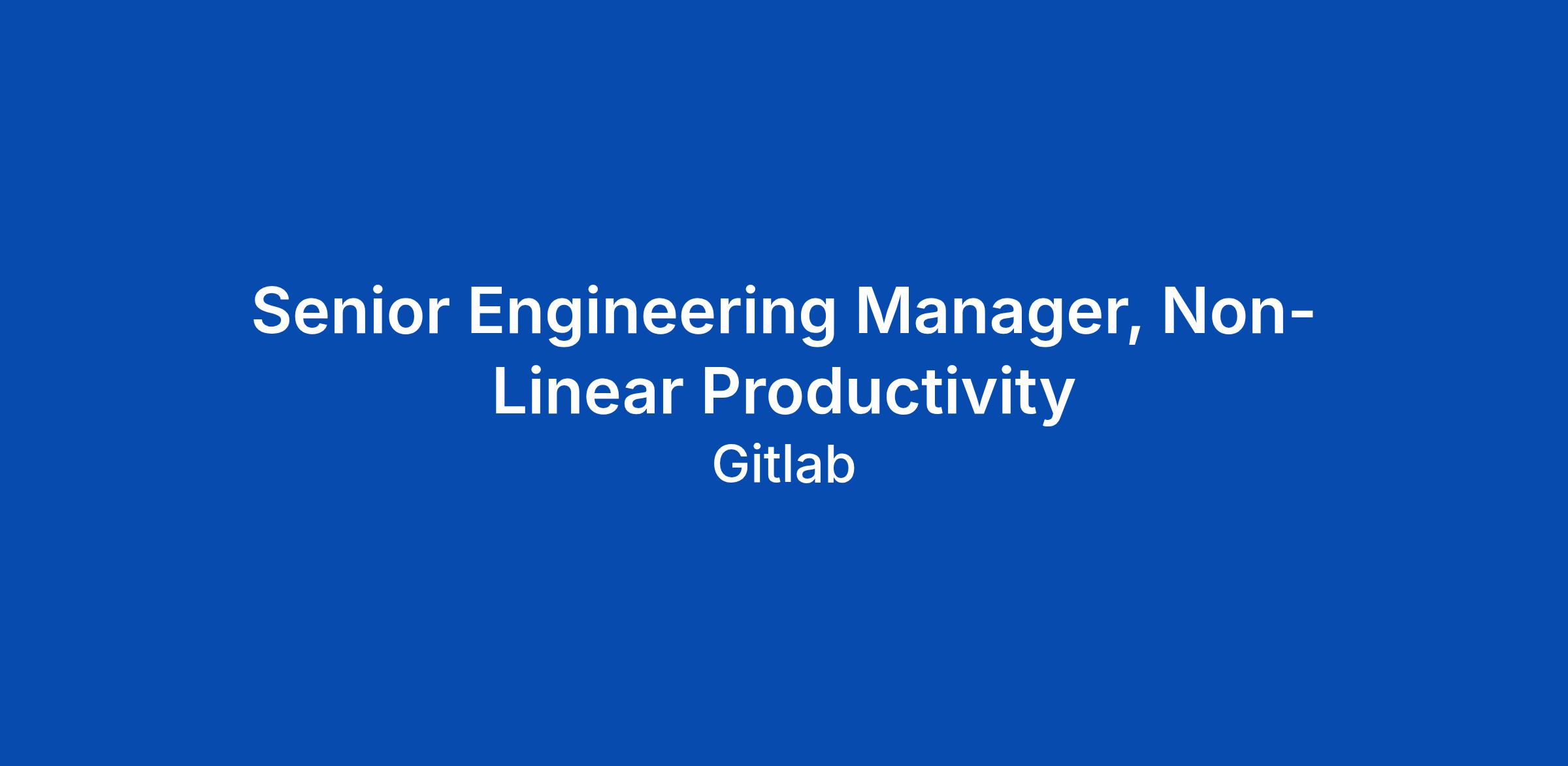 Senior Engineering Manager, Non-Linear Productivity
Gitlab